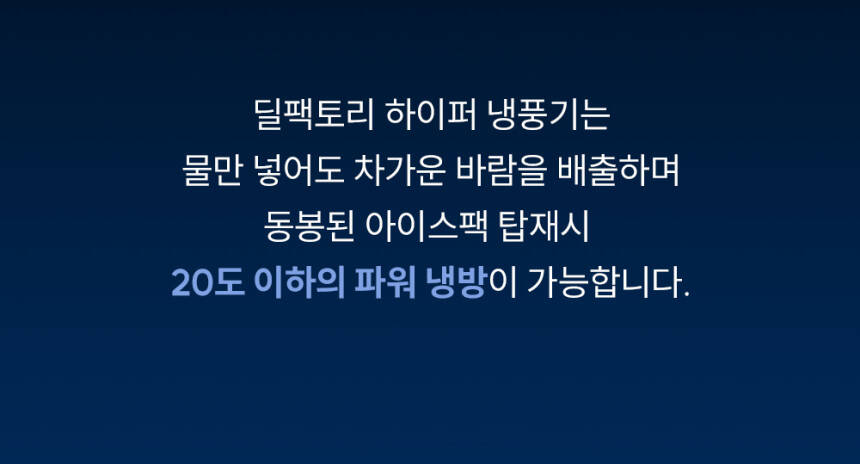 딜팩토리 하이퍼 냉풍기는
물만 넣어도 차가운 바람을 배출하며
동봉된 아이스팩 탑재시
20도 이하의 파워 냉방이 가능합니다.